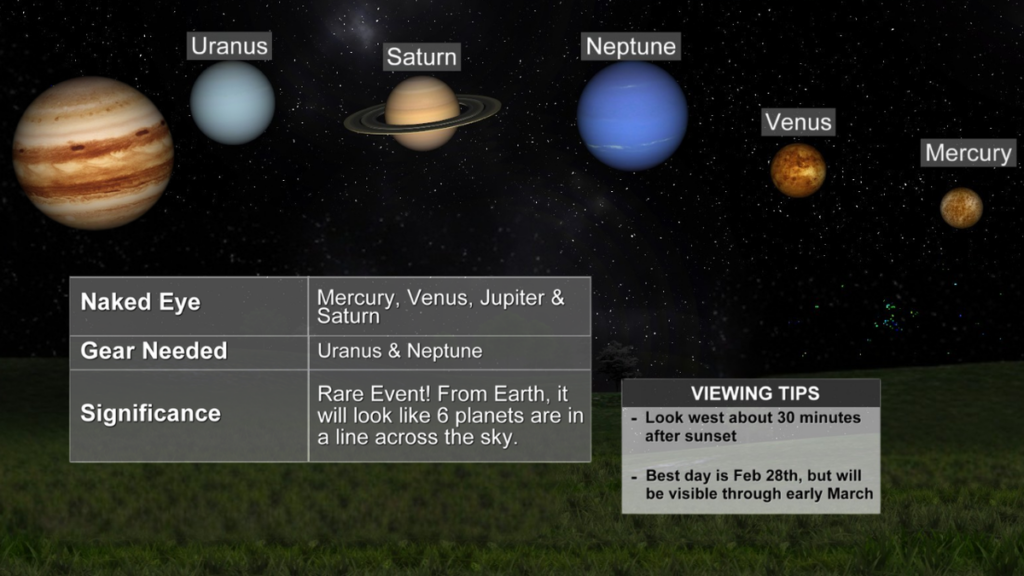 Uranus

Saturn

Neptune

Venus

Mercury

| Naked Eye | Mercury, Venus, Jupiter & Saturn |
|---|---|
| Gear Needed | Uranus & Neptune |
| Significance | Rare Event! From Earth, it will look like 6 planets are in a line across the sky. |

VIEWING TIPS

- Look west about 30 minutes after sunset

- Best day is Feb 28th, but will be visible through early March